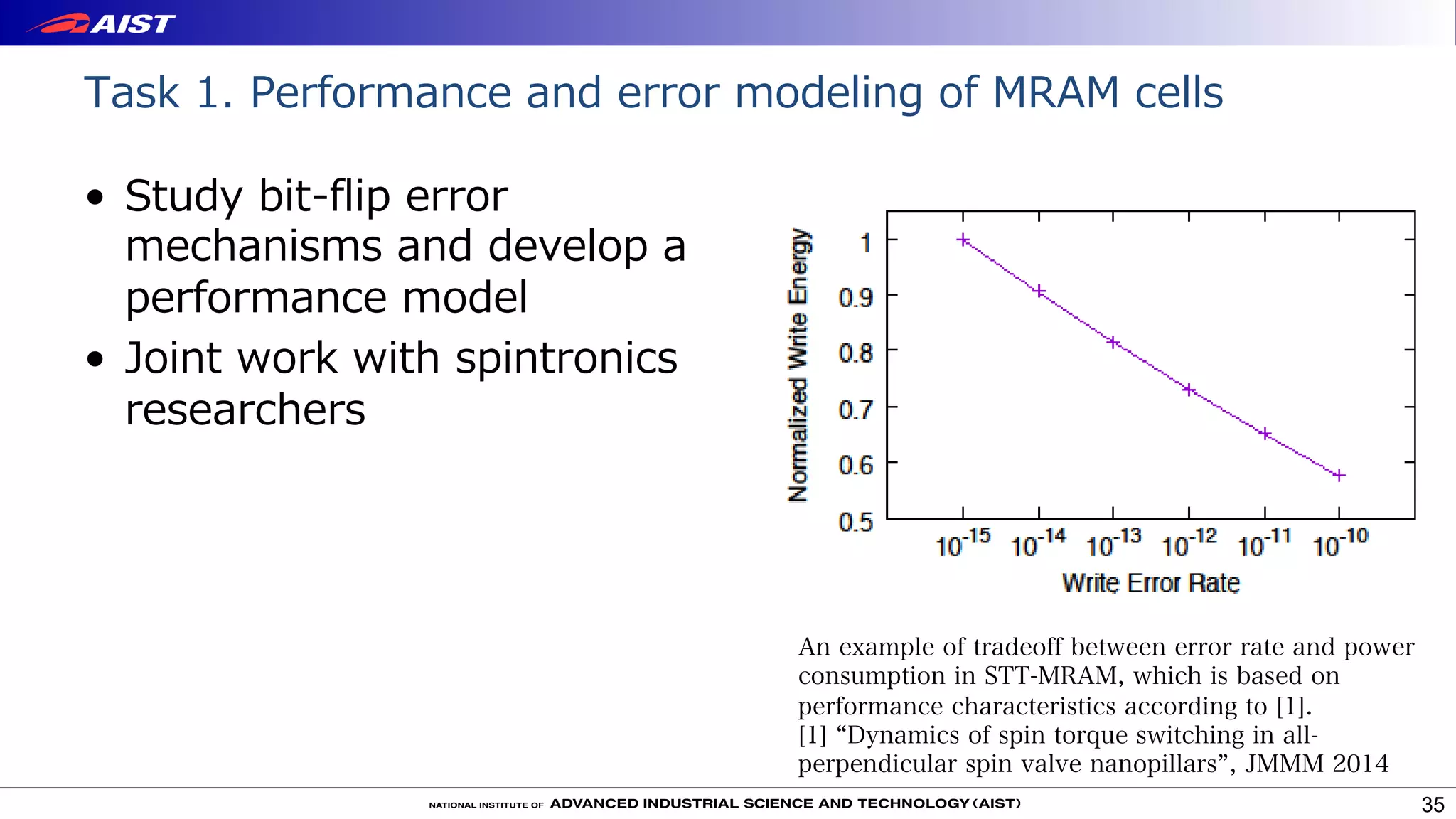 AIST

Task 1. Performance and error modeling of MRAM cells

• Study bit-flip error mechanisms and develop a performance model
• Joint work with spintronics researchers

Normalized Write Energy
1
0.9
0.8
0.7
0.6
0.5
$10^{-15}$ $10^{-14}$ $10^{-13}$ $10^{-12}$ $10^{-11}$ $10^{-10}$
Write Error Rate

An example of tradeoff between error rate and power consumption in STT-MRAM, which is based on performance characteristics according to [1].
[1] “Dynamics of spin torque switching in all-perpendicular spin valve nanopillars”, JMMM 2014

NATIONAL INSTITUTE OF ADVANCED INDUSTRIAL SCIENCE AND TECHNOLOGY (AIST)
35